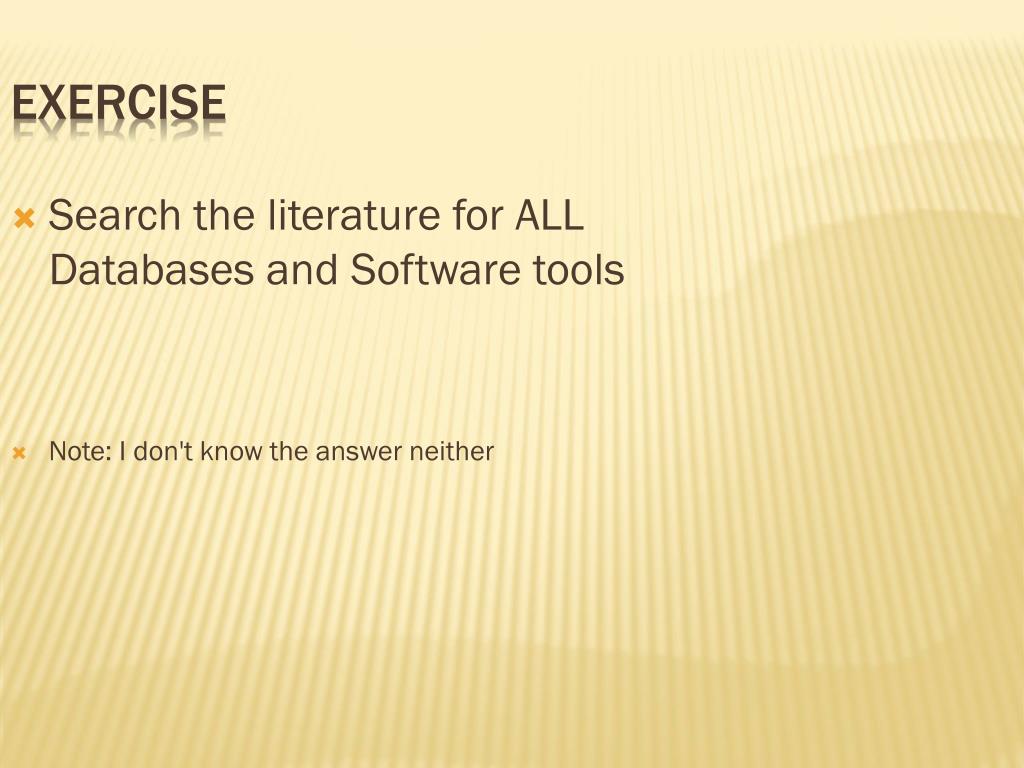 EXERCISE

Search the literature for ALL Databases and Software tools

Note: I don't know the answer neither